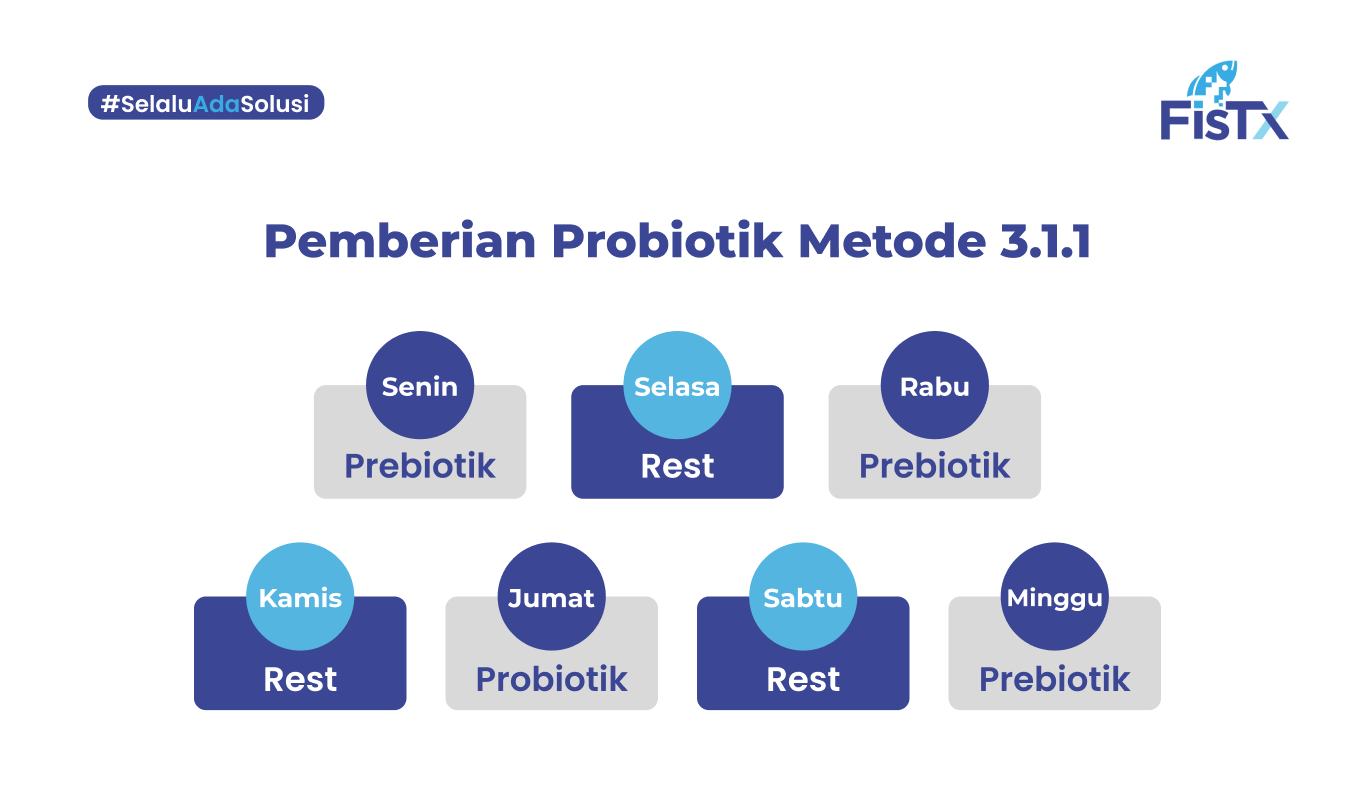 #SelaluAdaSolusi

FisTx

Pemberian Probiotik Metode 3.1.1

Senin
Prebiotik

Selasa
Rest

Rabu
Prebiotik

Kamis
Rest

Jumat
Probiotik

Sabtu
Rest

Minggu
Prebiotik